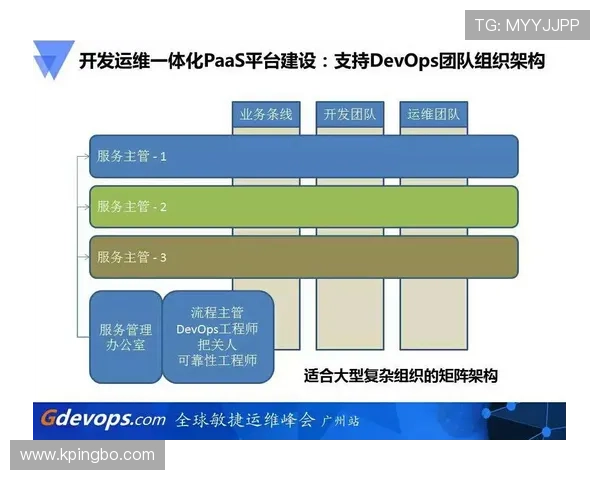 TG: MYYJJPP

开发运维一体化PaaS平台建设：支持DevOps团队组织架构

业务条线

开发团队

运维团队

服务主管 - 1

服务主管 - 2

服务主管 - 3

服务管理办公室

流程主管
DevOps工程师
把关人
可靠性工程师

适合大型复杂组织的矩阵架构

Gdevops.com 全球敏捷运维峰会 广州站

www.kpingbo.com